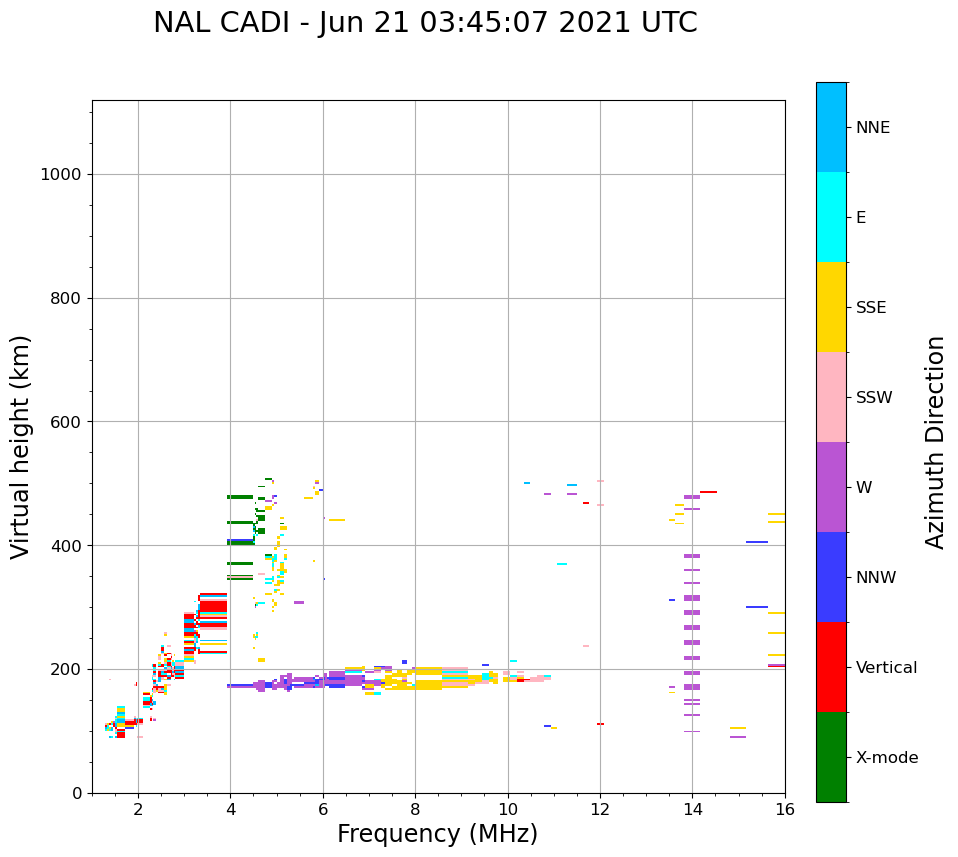 NAL CADI - Jun 21 03:45:07 2021 UTC

Virtual height (km)

1000
800
600
400
200
0

2
4
6
8
10
12
14
16

Frequency (MHz)

NNE
E
SSE
SSW
W
NNW
Vertical
X-mode

Azimuth Direction